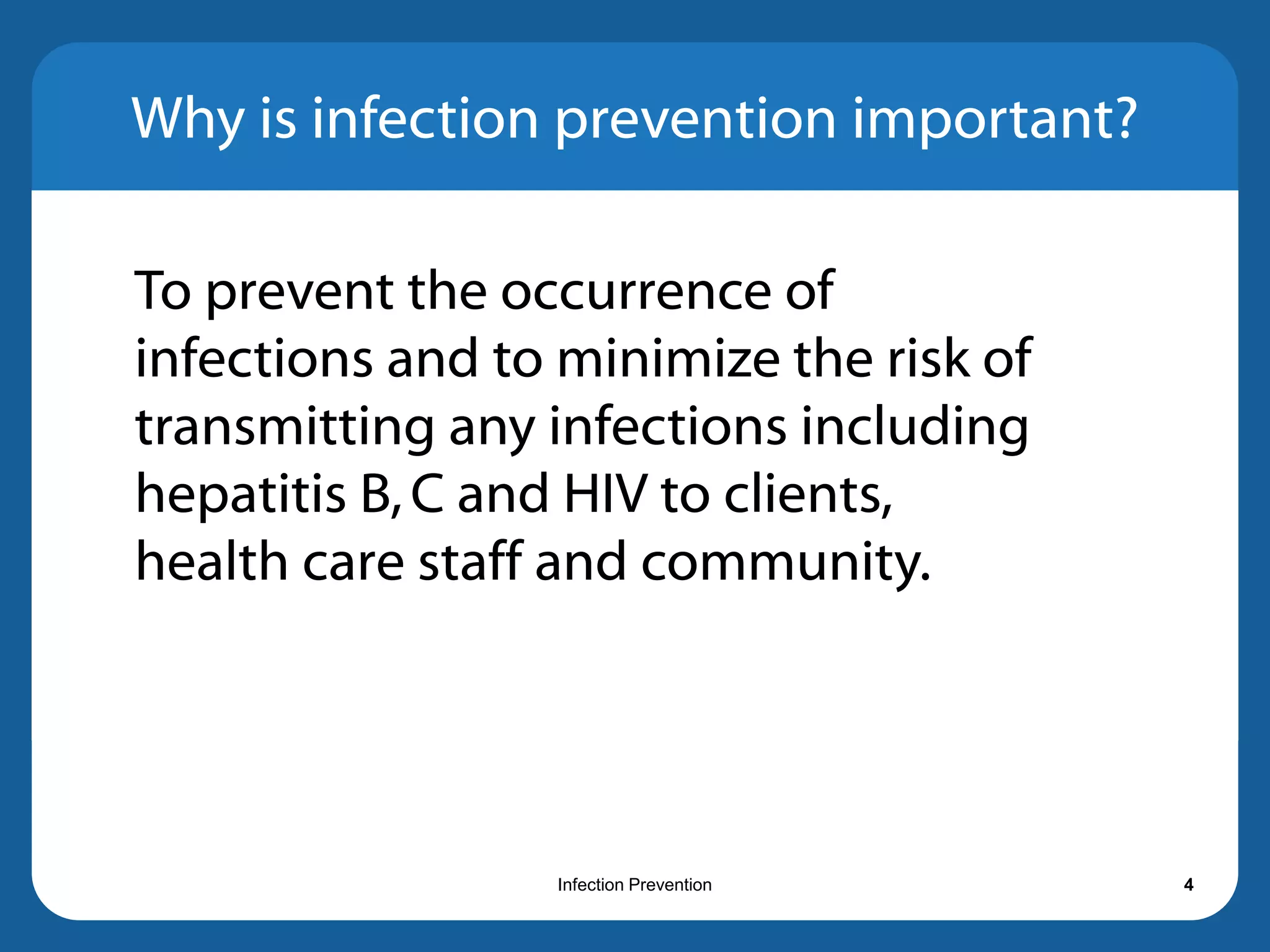 Why is infection prevention important?

To prevent the occurrence of infections and to minimize the risk of transmitting any infections including hepatitis B, C and HIV to clients, health care staff and community.

Infection Prevention

4